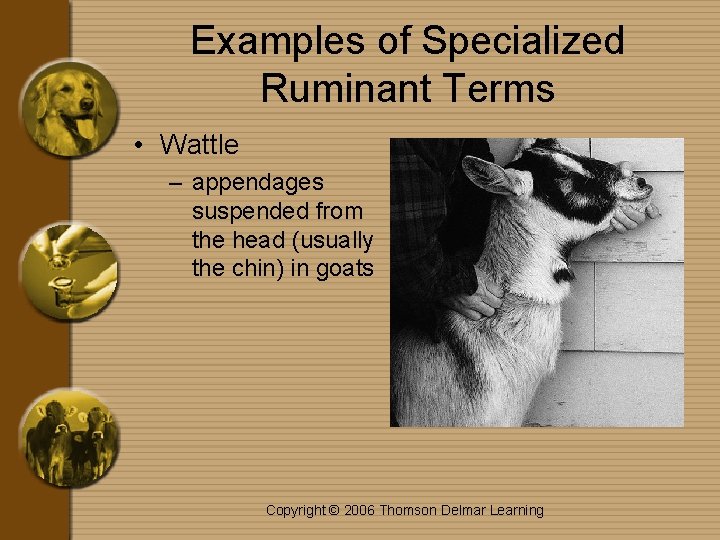 Examples of Specialized Ruminant Terms

• Wattle
– appendages suspended from the head (usually the chin) in goats

Copyright © 2006 Thomson Delmar Learning